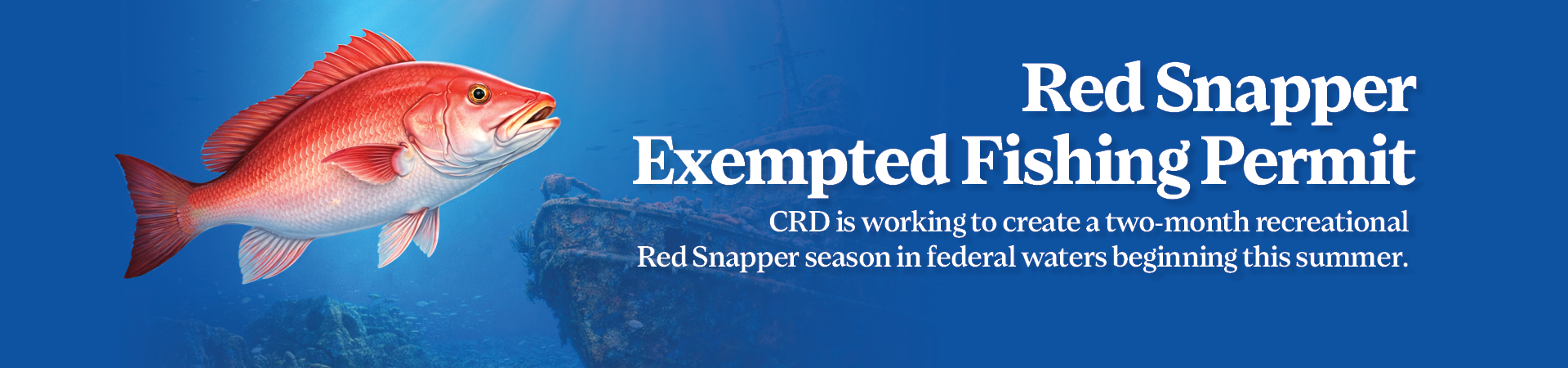 Red Snapper
Exempted Fishing Permit

CRD is working to create a two-month recreational Red Snapper season in federal waters beginning this summer.